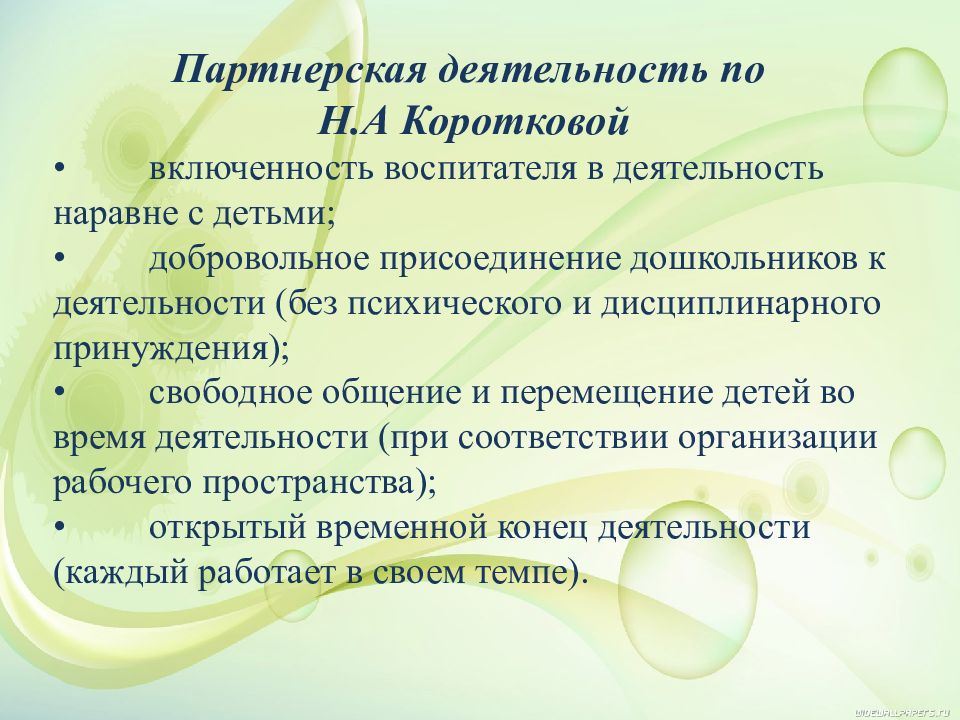 Партнерская деятельность по Н.А Коротковой

• включенность воспитателя в деятельность наравне с детьми;
• добровольное присоединение дошкольников к деятельности (без психического и дисциплинарного принуждения);
• свободное общение и перемещение детей во время деятельности (при соответствии организации рабочего пространства);
• открытый временной конец деятельности (каждый работает в своем темпе).

WIDEWALLPAPERS.RU